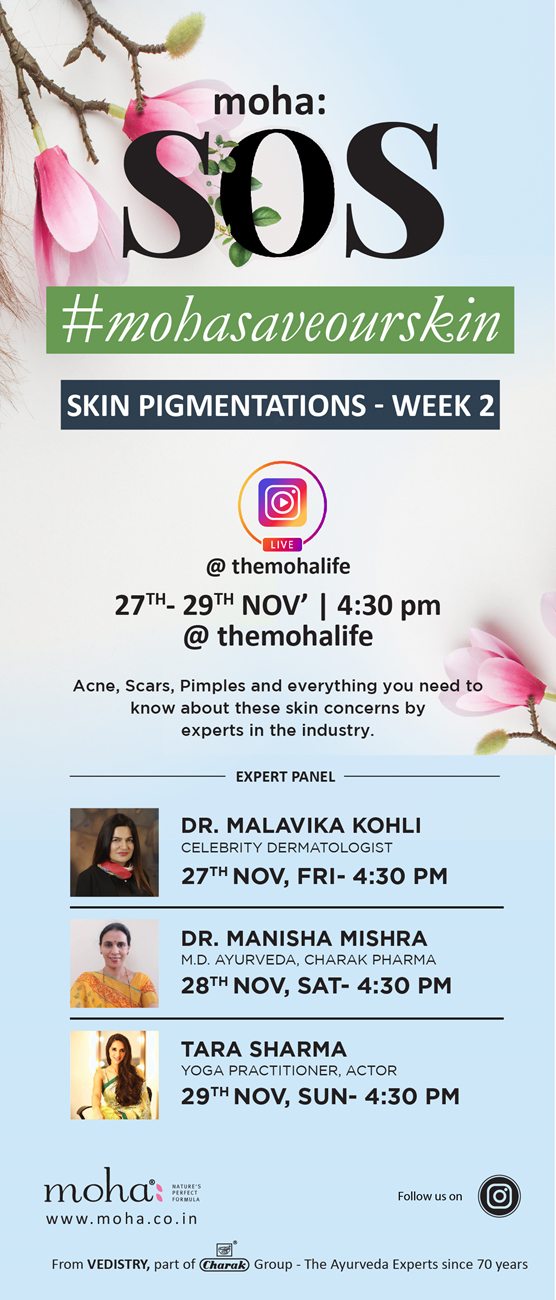 moha:
SOS

#mohasaveourskin

SKIN PIGMENTATIONS - WEEK 2

LIVE

@ themohalife

27$^{TH}$- 29$^{TH}$ NOV' | 4:30 pm
@ themohalife

Acne, Scars, Pimples and everything you need to know about these skin concerns by experts in the industry.

EXPERT PANEL

DR. MALAVIKA KOHLI
CELEBRITY DERMATOLOGIST
27$^{TH}$ NOV, FRI- 4:30 PM

DR. MANISHA MISHRA
M.D. AYURVEDA, CHARAK PHARMA
28$^{TH}$ NOV, SAT- 4:30 PM

TARA SHARMA
YOGA PRACTITIONER, ACTOR
29$^{TH}$ NOV, SUN- 4:30 PM

moha: NATURE'S PERFECT FORMULA
www.moha.co.in

Follow us on

From VEDISTRY, part of Charak Group - The Ayurveda Experts since 70 years